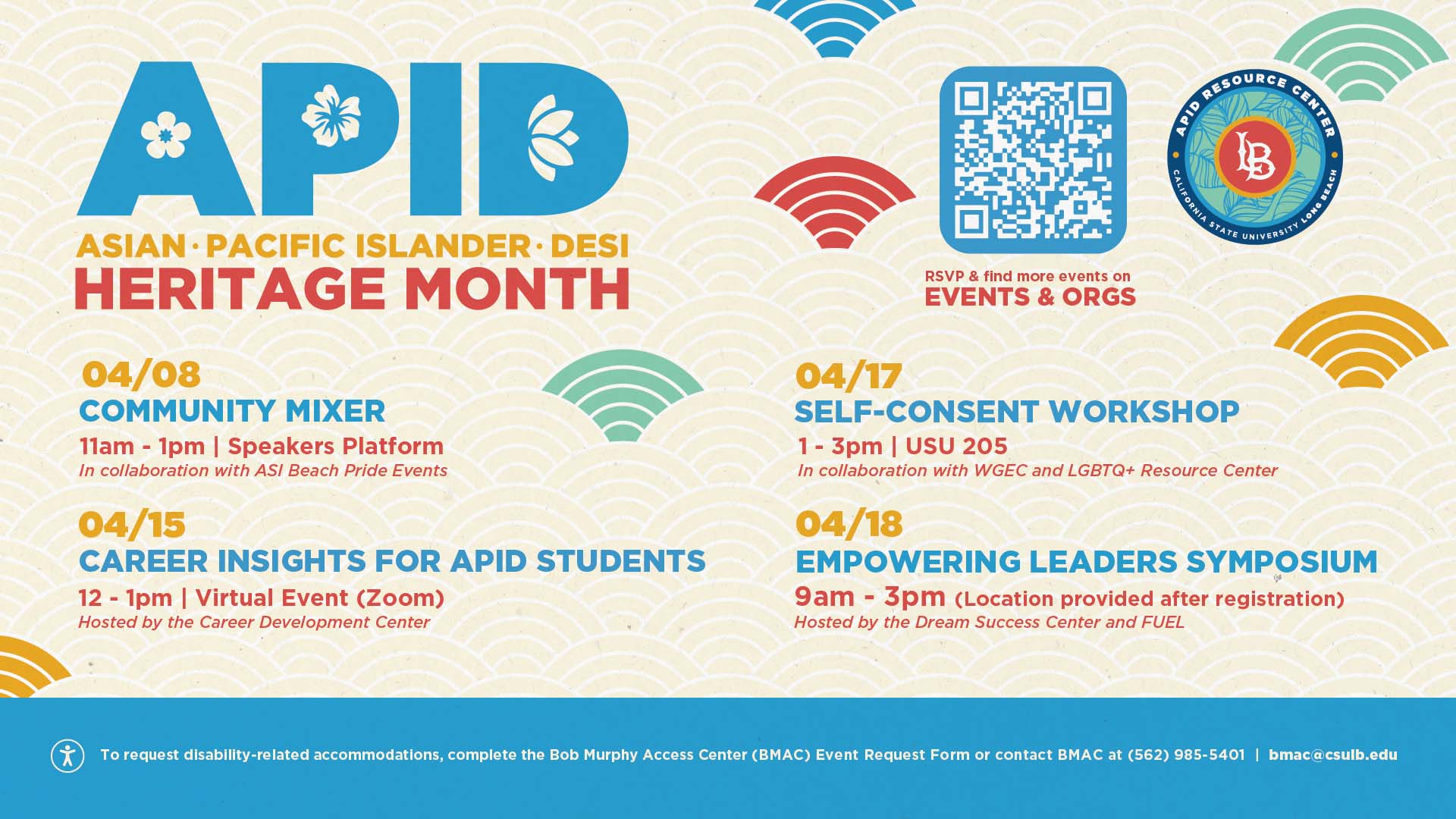 APID
ASIAN · PACIFIC ISLANDER · DESI
HERITAGE MONTH

RSVP & find more events on
EVENTS & ORGS

APID RESOURCE CENTER
LB
CALIFORNIA STATE UNIVERSITY LONG BEACH

04/08
COMMUNITY MIXER
11am - 1pm | Speakers Platform
In collaboration with ASI Beach Pride Events

04/15
CAREER INSIGHTS FOR APID STUDENTS
12 - 1pm | Virtual Event (Zoom)
Hosted by the Career Development Center

04/17
SELF-CONSENT WORKSHOP
1 - 3pm | USU 205
In collaboration with WGEC and LGBTQ+ Resource Center

04/18
EMPOWERING LEADERS SYMPOSIUM
9am - 3pm (Location provided after registration)
Hosted by the Dream Success Center and FUEL

To request disability-related accommodations, complete the Bob Murphy Access Center (BMAC) Event Request Form or contact BMAC at (562) 985-5401 | bmac@csulb.edu